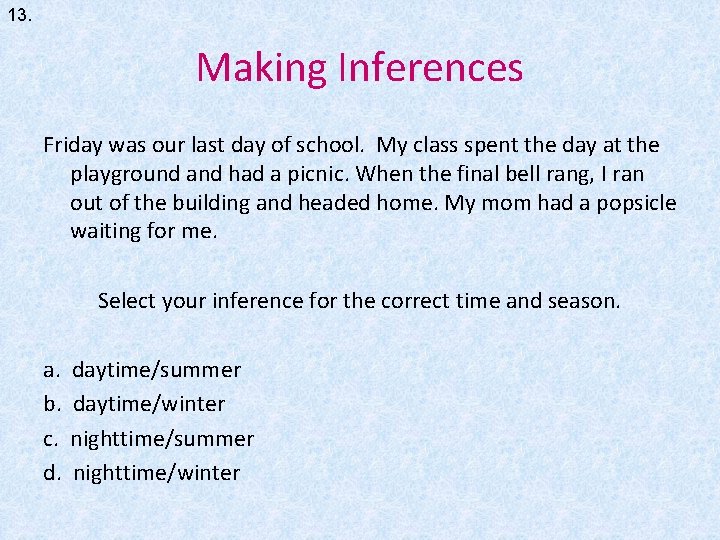 13.

Making Inferences

Friday was our last day of school. My class spent the day at the playground and had a picnic. When the final bell rang, I ran out of the building and headed home. My mom had a popsicle waiting for me.

Select your inference for the correct time and season.

a. daytime/summer
b. daytime/winter
c. nighttime/summer
d. nighttime/winter